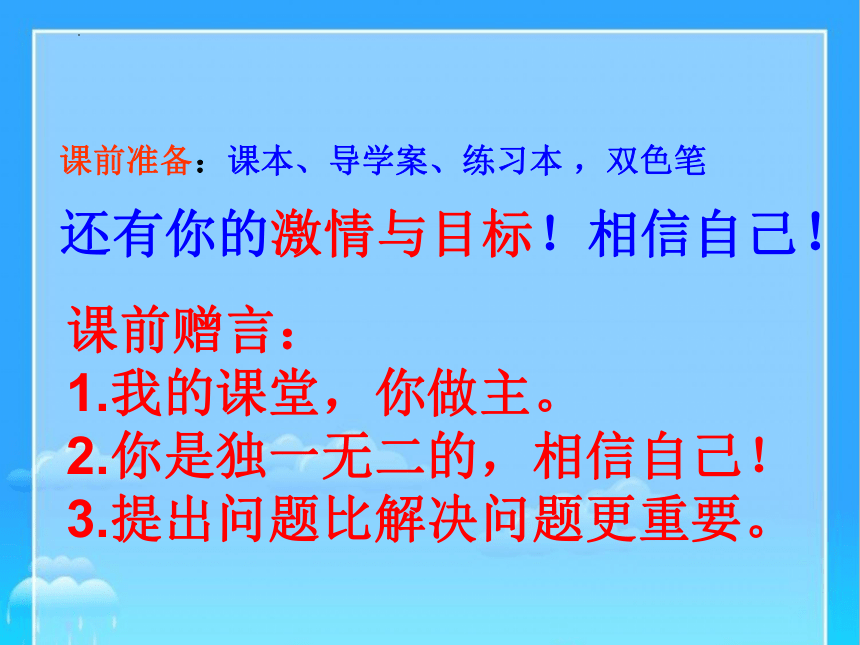 课前准备：课本、导学案、练习本，双色笔

还有你的激情与目标！相信自己！

课前赠言：
1.我的课堂，你做主。
2.你是独一无二的，相信自己！
3.提出问题比解决问题更重要。